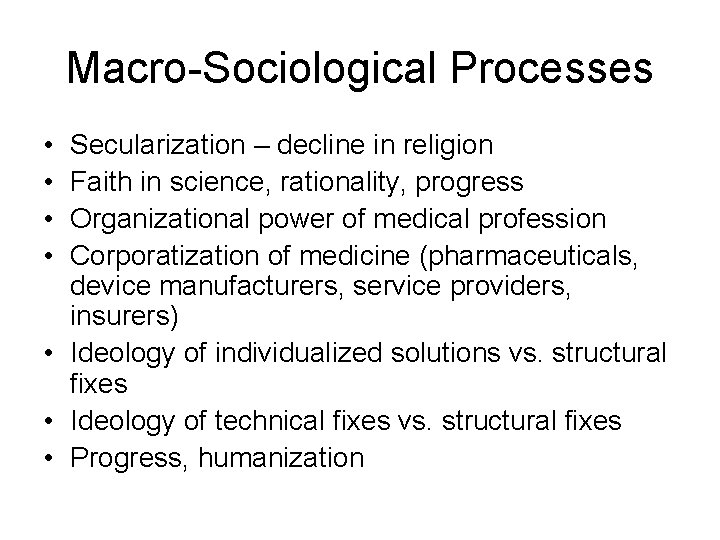 Macro-Sociological Processes

• Secularization – decline in religion
• Faith in science, rationality, progress
• Organizational power of medical profession
• Corporatization of medicine (pharmaceuticals, device manufacturers, service providers, insurers)
• Ideology of individualized solutions vs. structural fixes
• Ideology of technical fixes vs. structural fixes
• Progress, humanization